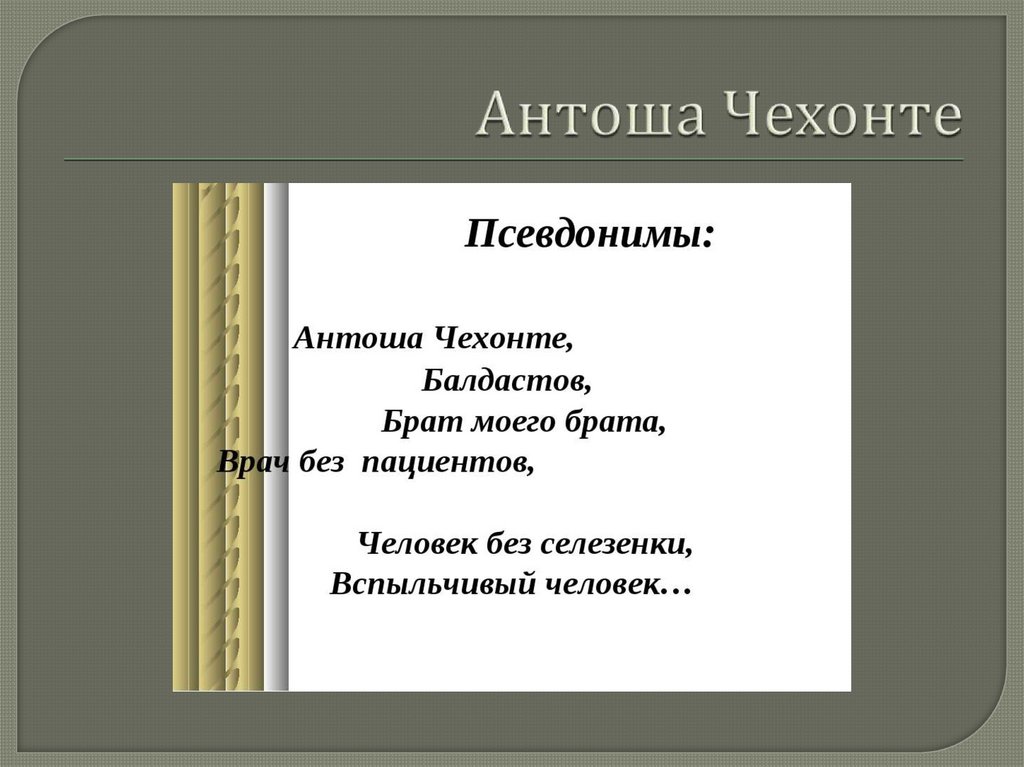 Антоша Чехонте

Псевдонимы:

Антоша Чехонте,
Балдастов,
Брат моего брата,
Врач без пациентов,

Человек без селезенки,
Вспыльчивый человек…